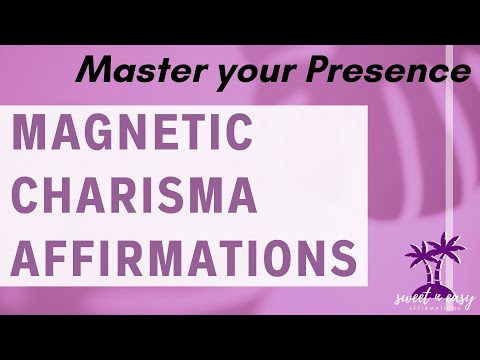 Master your Presence

MAGNETIC CHARISMA AFFIRMATIONS

sweet n easy
AFFIRMATIONS